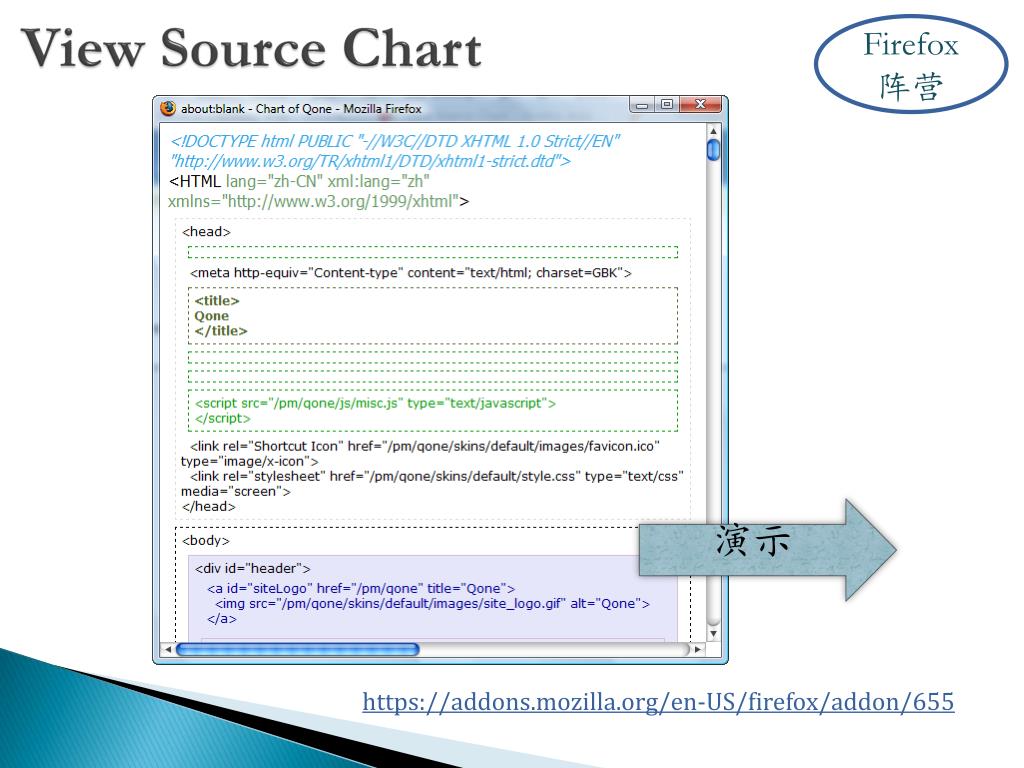 View Source Chart

Firefox
阵营

about:blank - Chart of Qone - Mozilla Firefox

<!DOCTYPE html PUBLIC "-//W3C//DTD XHTML 1.0 Strict//EN" "http://www.w3.org/TR/xhtml1/DTD/xhtml1-strict.dtd">
<HTML lang="zh-CN" xml:lang="zh" xmlns="http://www.w3.org/1999/xhtml">

<head>

<meta http-equiv="Content-type" content="text/html; charset=GBK">

<title>
Qone
</title>

<script src="/pm/qone/js/misc.js" type="text/javascript">
</script>

<link rel="Shortcut Icon" href="/pm/qone/skins/default/images/favicon.ico" type="image/x-icon">
<link rel="stylesheet" href="/pm/qone/skins/default/style.css" type="text/css" media="screen">
</head>

<body>

<div id="header">
<a id="siteLogo" href="/pm/qone" title="Qone">
<img src="/pm/qone/skins/default/images/site_logo.gif" alt="Qone">
</a>

演示

https://addons.mozilla.org/en-US/firefox/addon/655